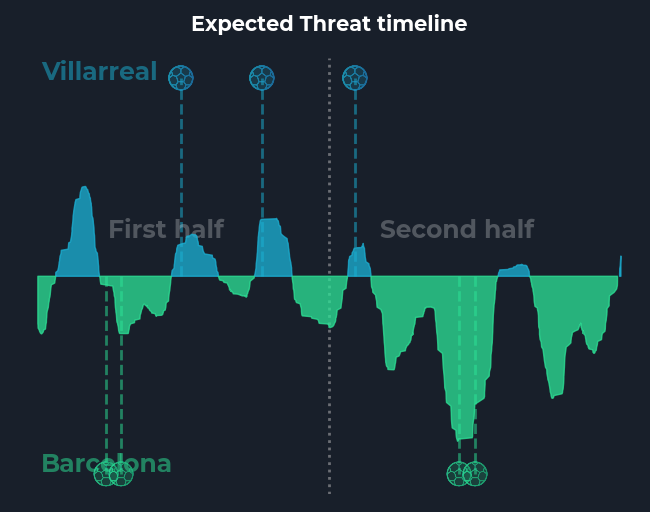 Expected Threat timeline

Villarreal

First half

Second half

Barcelona